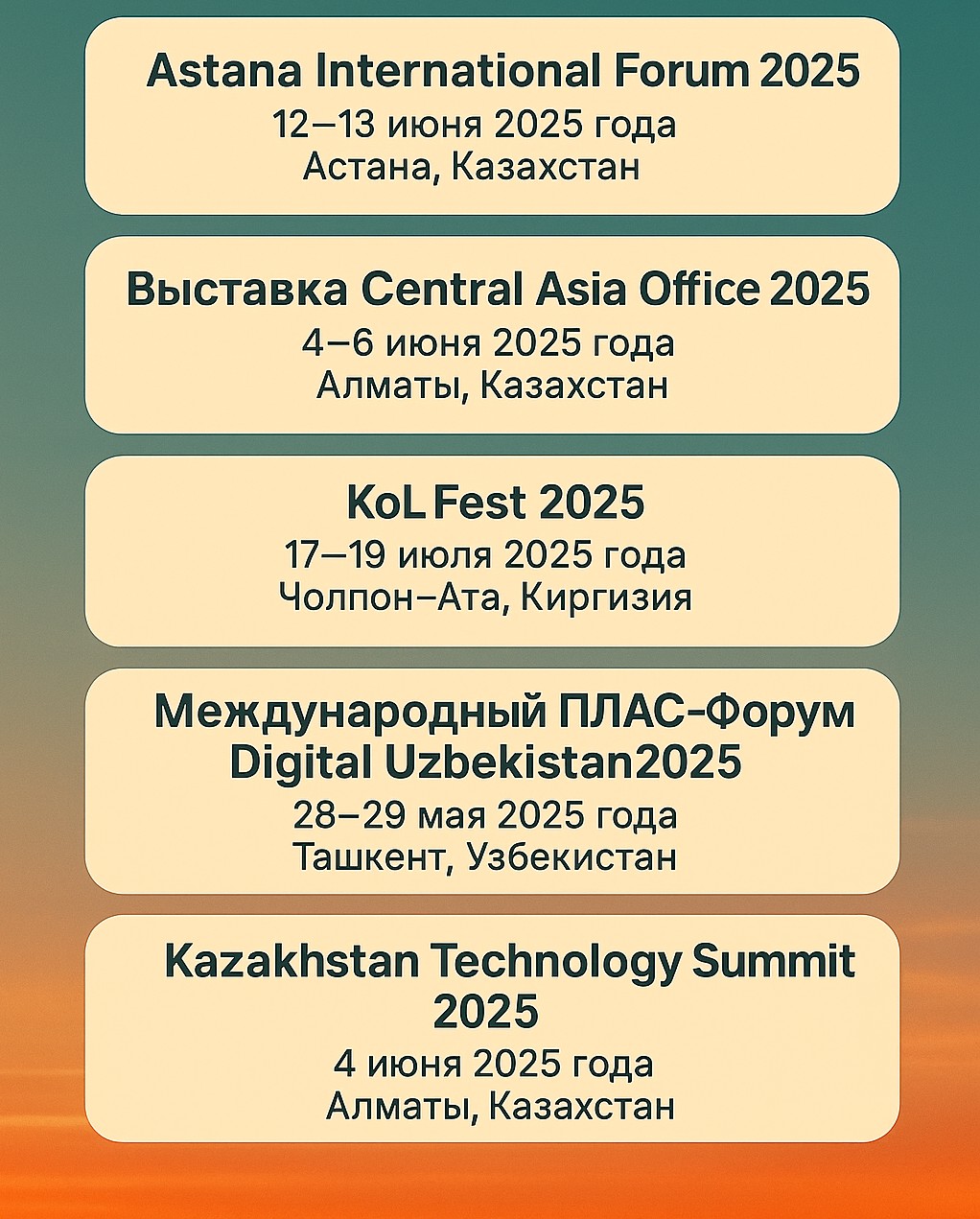 Astana International Forum 2025
12–13 июня 2025 года
Астана, Казахстан

Выставка Central Asia Office 2025
4–6 июня 2025 года
Алматы, Казахстан

KoL Fest 2025
17–19 июля 2025 года
Чолпон–Ата, Киргизия

Международный ПЛАС-Форум Digital Uzbekistan2025
28–29 мая 2025 года
Ташкент, Узбекистан

Kazakhstan Technology Summit 2025
4 июня 2025 года
Алматы, Казахстан